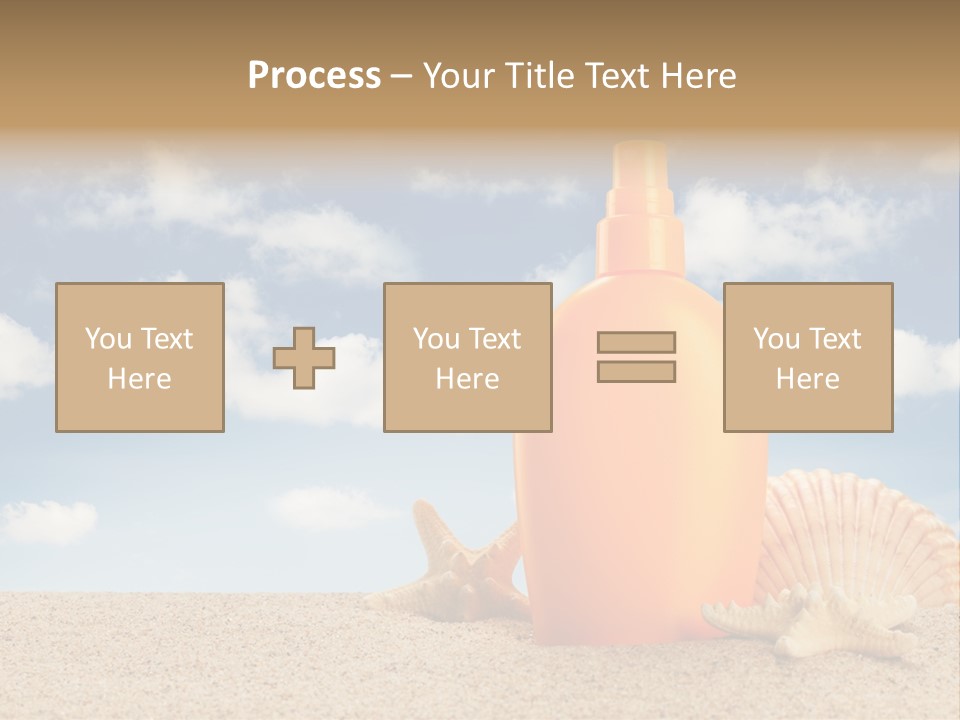 Process – Your Title Text Here

You Text Here

You Text Here

You Text Here